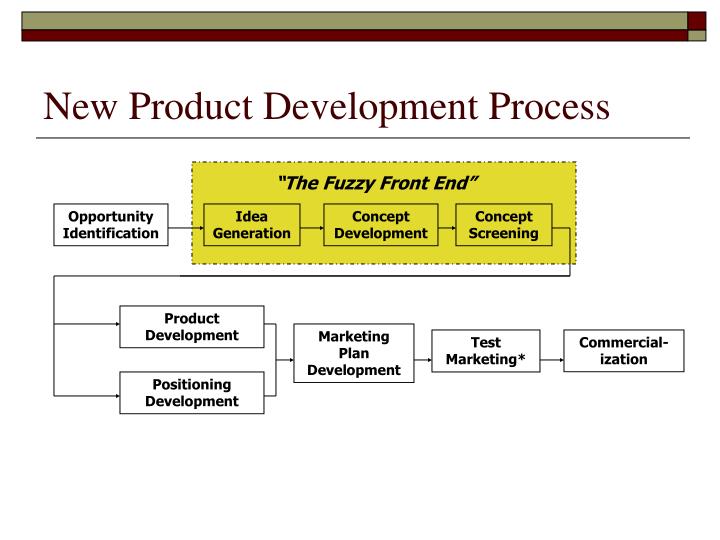 New Product Development Process

"The Fuzzy Front End"

Opportunity Identification

Idea Generation

Concept Development

Concept Screening

Product Development

Positioning Development

Marketing Plan Development

Test Marketing*

Commercialization